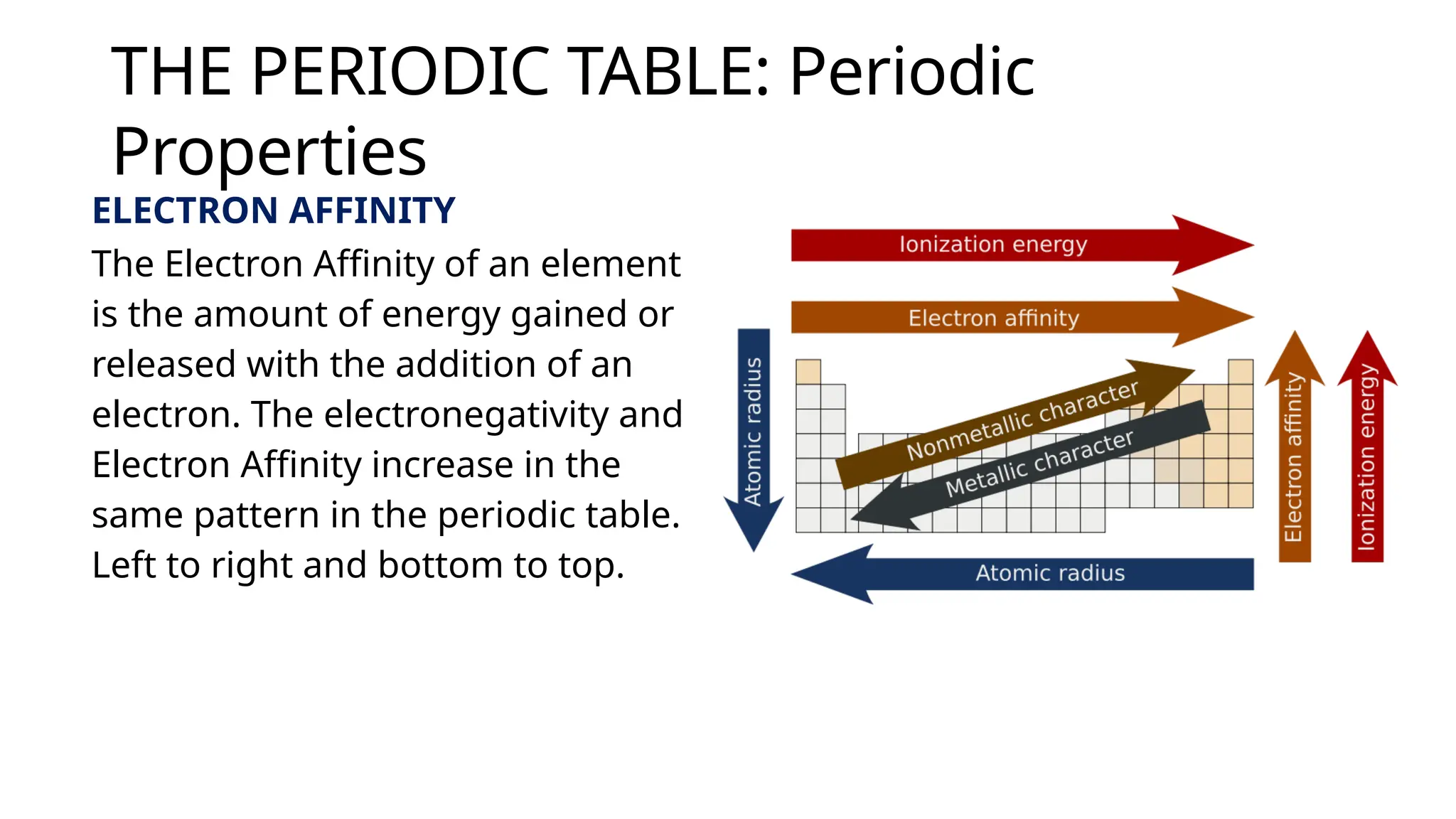 THE PERIODIC TABLE: Periodic Properties

ELECTRON AFFINITY

The Electron Affinity of an element is the amount of energy gained or released with the addition of an electron. The electronegativity and Electron Affinity increase in the same pattern in the periodic table. Left to right and bottom to top.

Ionization energy

Electron affinity

Atomic radius

Nonmetallic character

Metallic character

Electron affinity

Ionization energy

Atomic radius